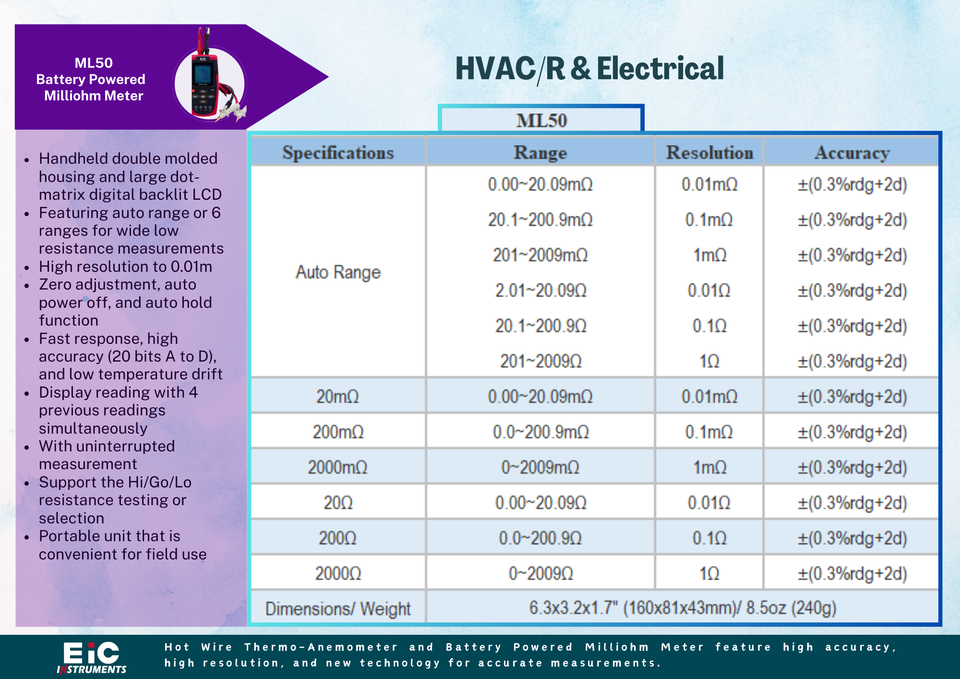 ML50
Battery Powered
Milliohm Meter

HVAC/R & Electrical

- Handheld double molded housing and large dot-matrix digital backlit LCD
- Featuring auto range or 6 ranges for wide low resistance measurements
- High resolution to 0.01m
- Zero adjustment, auto power off, and auto hold function
- Fast response, high accuracy (20 bits A to D), and low temperature drift
- Display reading with 4 previous readings simultaneously
- With uninterrupted measurement
- Support the Hi/Go/Lo resistance testing or selection
- Portable unit that is convenient for field use

ML50

| Specifications | Range | Resolution | Accuracy |
|---|---|---|---|
| Auto Range | 0.00~20.09mΩ | 0.01mΩ | ±(0.3%rdg+2d) |
| | 20.1~200.9mΩ | 0.1mΩ | ±(0.3%rdg+2d) |
| | 201~2009mΩ | 1mΩ | ±(0.3%rdg+2d) |
| | 2.01~20.09Ω | 0.01Ω | ±(0.3%rdg+2d) |
| | 20.1~200.9Ω | 0.1Ω | ±(0.3%rdg+2d) |
| | 201~2009Ω | 1Ω | ±(0.3%rdg+2d) |
| 20mΩ | 0.00~20.09mΩ | 0.01mΩ | ±(0.3%rdg+2d) |
| 200mΩ | 0.0~200.9mΩ | 0.1mΩ | ±(0.3%rdg+2d) |
| 2000mΩ | 0~2009mΩ | 1mΩ | ±(0.3%rdg+2d) |
| 20Ω | 0.00~20.09Ω | 0.01Ω | ±(0.3%rdg+2d) |
| 200Ω | 0.0~200.9Ω | 0.1Ω | ±(0.3%rdg+2d) |
| 2000Ω | 0~2009Ω | 1Ω | ±(0.3%rdg+2d) |
| Dimensions/ Weight | 6.3x3.2x1.7" (160x81x43mm)/ 8.5oz (240g) | | |

EiC INSTRUMENTS

Hot Wire Thermo-Anemometer and Battery Powered Milliohm Meter feature high accuracy, high resolution, and new technology for accurate measurements.